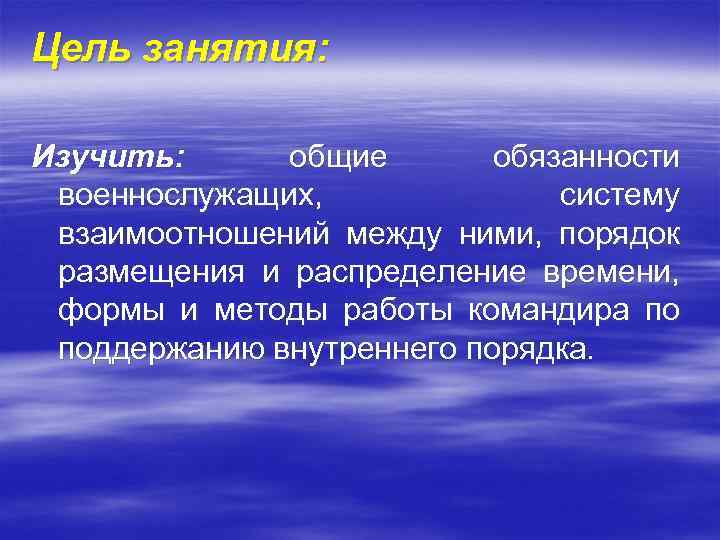 Цель занятия:

Изучить: общие обязанности военнослужащих, систему взаимоотношений между ними, порядок размещения и распределение времени, формы и методы работы командира по поддержанию внутреннего порядка.